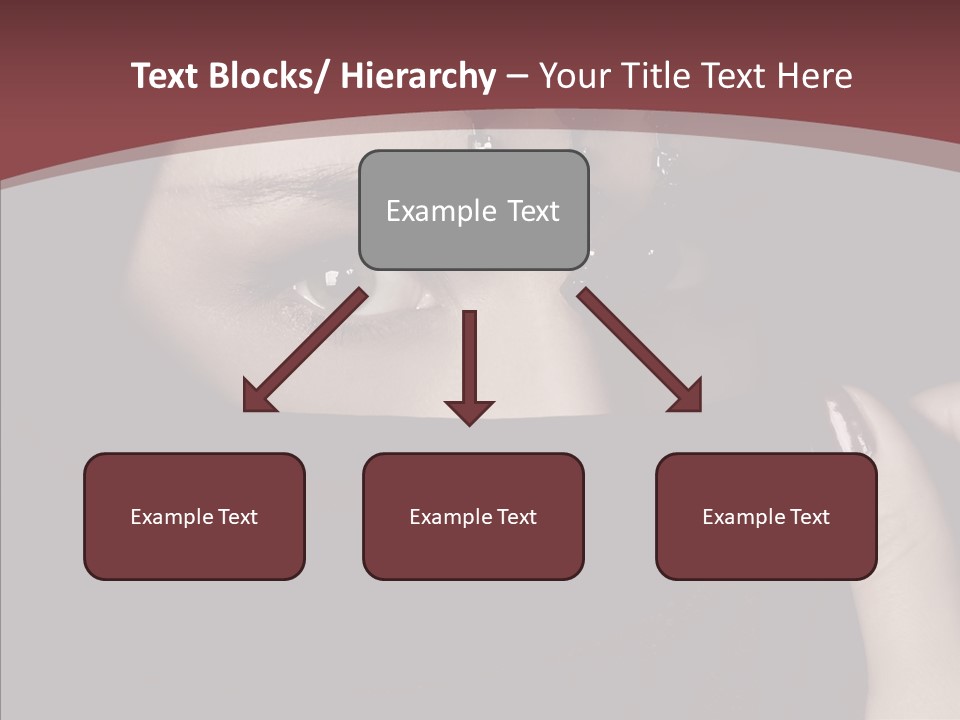 Text Blocks/ Hierarchy – Your Title Text Here

Example Text

Example Text

Example Text

Example Text